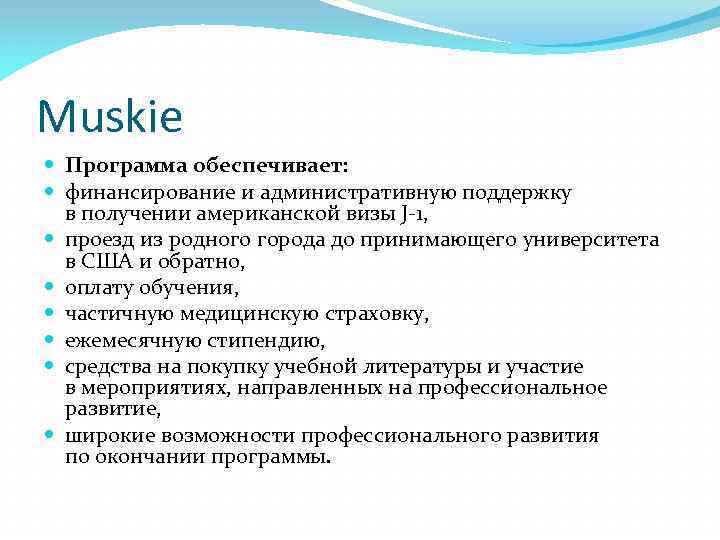 Muskie

- **Программа обеспечивает:**
- финансирование и административную поддержку в получении американской визы J-1,
- проезд из родного города до принимающего университета в США и обратно,
- оплату обучения,
- частичную медицинскую страховку,
- ежемесячную стипендию,
- средства на покупку учебной литературы и участие в мероприятиях, направленных на профессиональное развитие,
- широкие возможности профессионального развития по окончании программы.